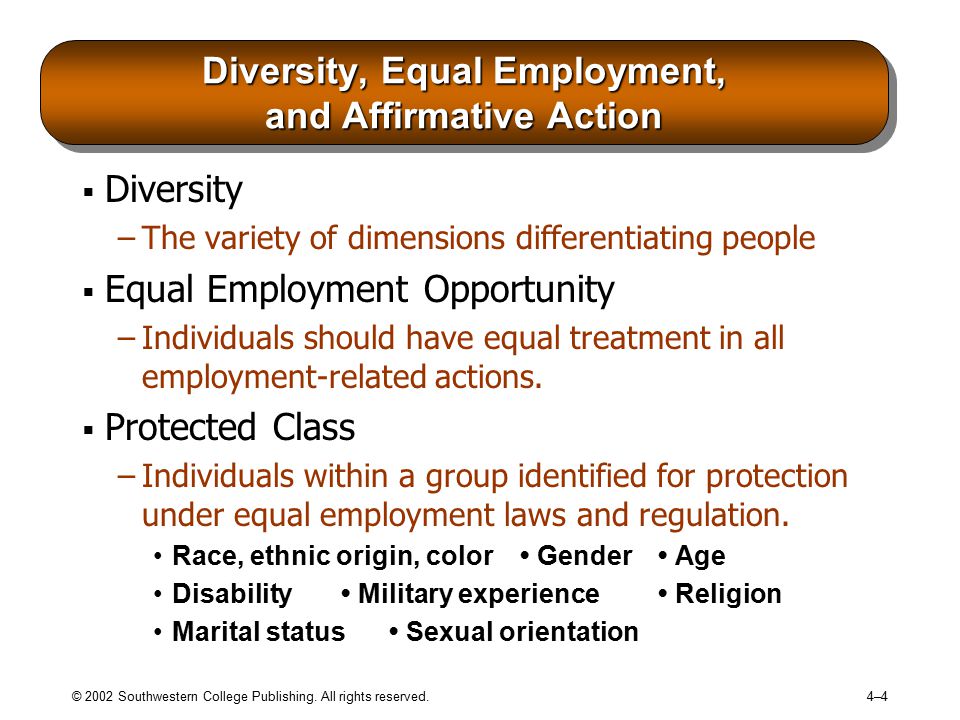 Diversity, Equal Employment, and Affirmative Action

▪ Diversity
– The variety of dimensions differentiating people

▪ Equal Employment Opportunity
– Individuals should have equal treatment in all employment-related actions.

▪ Protected Class
– Individuals within a group identified for protection under equal employment laws and regulation.
• Race, ethnic origin, color • Gender • Age
• Disability • Military experience • Religion
• Marital status • Sexual orientation

© 2002 Southwestern College Publishing. All rights reserved.

4–4